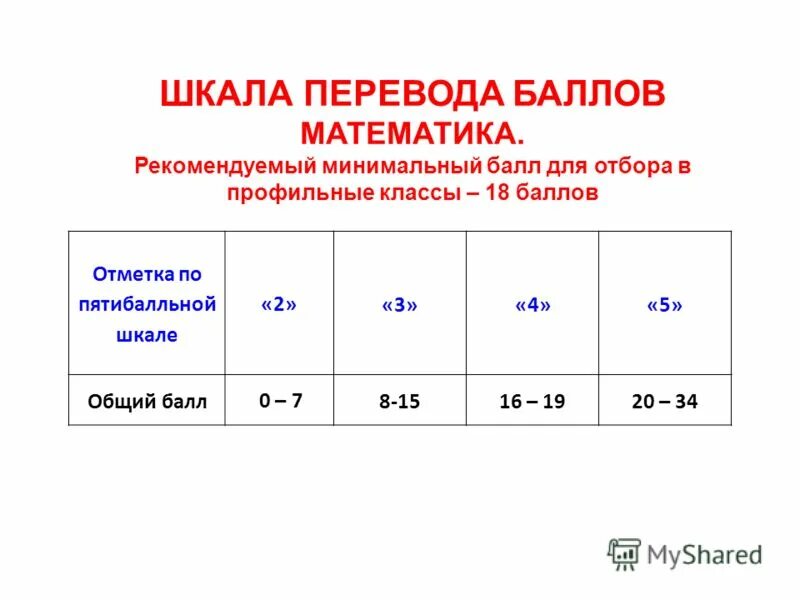 ШКАЛА ПЕРЕВОДА БАЛЛОВ
МАТЕМАТИКА.
Рекомендуемый минимальный балл для отбора в профильные классы – 18 баллов

| Отметка по пятибалльной шкале | «2» | «3» | «4» | «5» |
|---|---|---|---|---|
| Общий балл | 0 – 7 | 8-15 | 16 – 19 | 20 – 34 |

MyShared